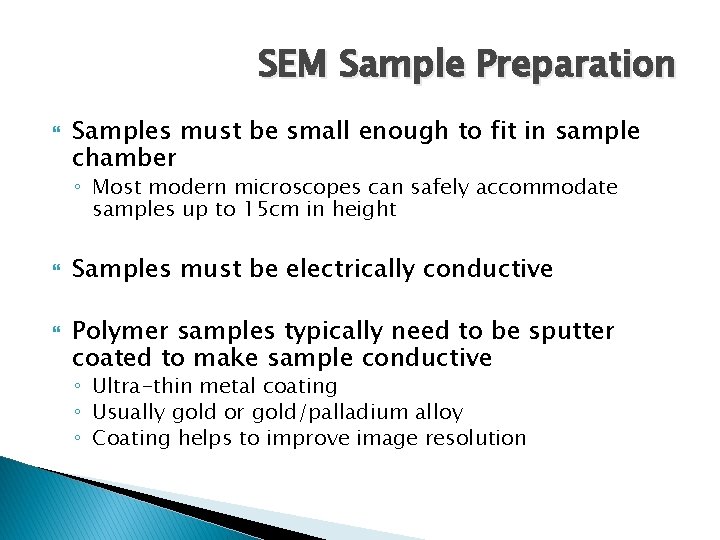 SEM Sample Preparation

Samples must be small enough to fit in sample chamber
◦ Most modern microscopes can safely accommodate samples up to 15cm in height

Samples must be electrically conductive

Polymer samples typically need to be sputter coated to make sample conductive
◦ Ultra-thin metal coating
◦ Usually gold or gold/palladium alloy
◦ Coating helps to improve image resolution